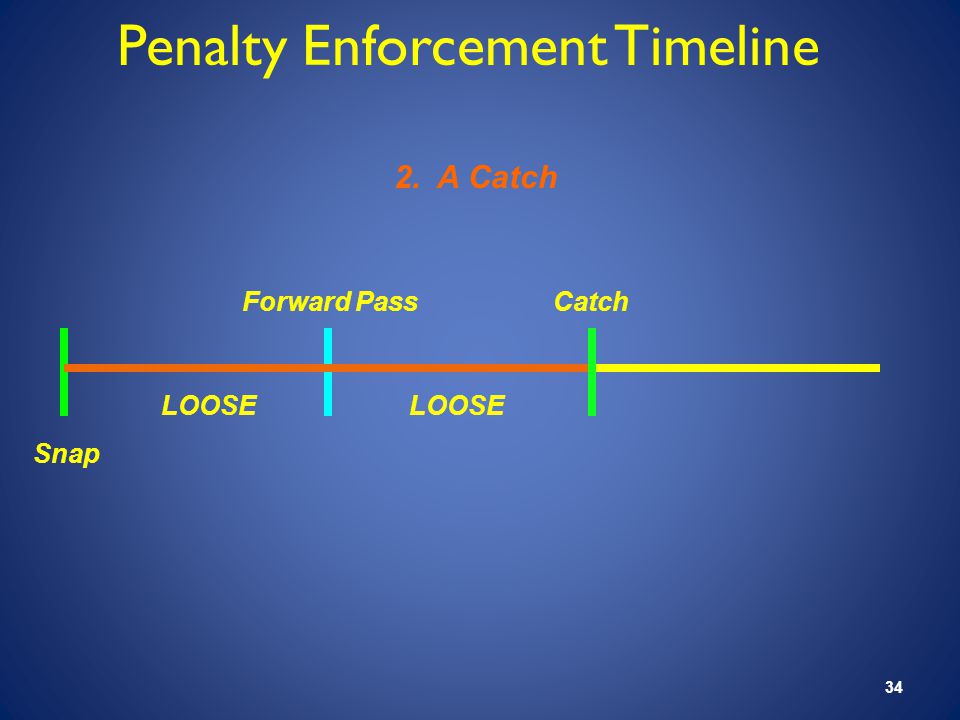 Penalty Enforcement Timeline

2. A Catch

Forward Pass

Catch

LOOSE

LOOSE

Snap

34